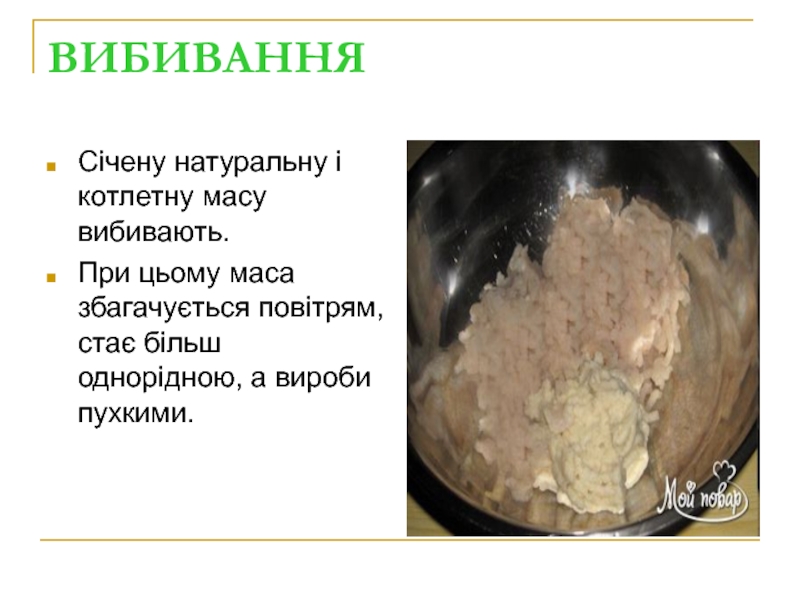 ВИБИВАННЯ

Січену натуральну і котлетну масу вибивають.

При цьому маса збагачується повітрям, стає більш однорідною, а вироби пухкими.

Мой повар